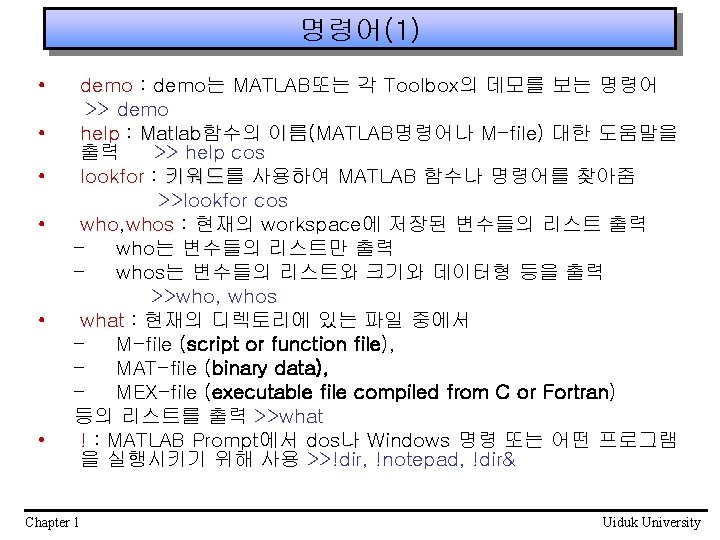 명령어(1)

• demo : demo는 MATLAB또는 각 Toolbox의 데모를 보는 명령어
>> demo

• help : Matlab함수의 이름(MATLAB명령어나 M-file) 대한 도움말을 출력 >> help cos

• lookfor : 키워드를 사용하여 MATLAB 함수나 명령어를 찾아줌
>>lookfor cos

• who,whos : 현재의 workspace에 저장된 변수들의 리스트 출력
– who는 변수들의 리스트만 출력
– whos는 변수들의 리스트와 크기와 데이터형 등을 출력
>>who, whos

• what : 현재의 디렉토리에 있는 파일 중에서
– M-file (script or function file),
– MAT-file (binary data),
– MEX-file (executable file compiled from C or Fortran)
등의 리스트를 출력 >>what

• ! : MATLAB Prompt에서 dos나 Windows 명령 또는 어떤 프로그램을 실행시키기 위해 사용 >>!dir, !notepad, !dir&

Chapter 1

Uiduk University